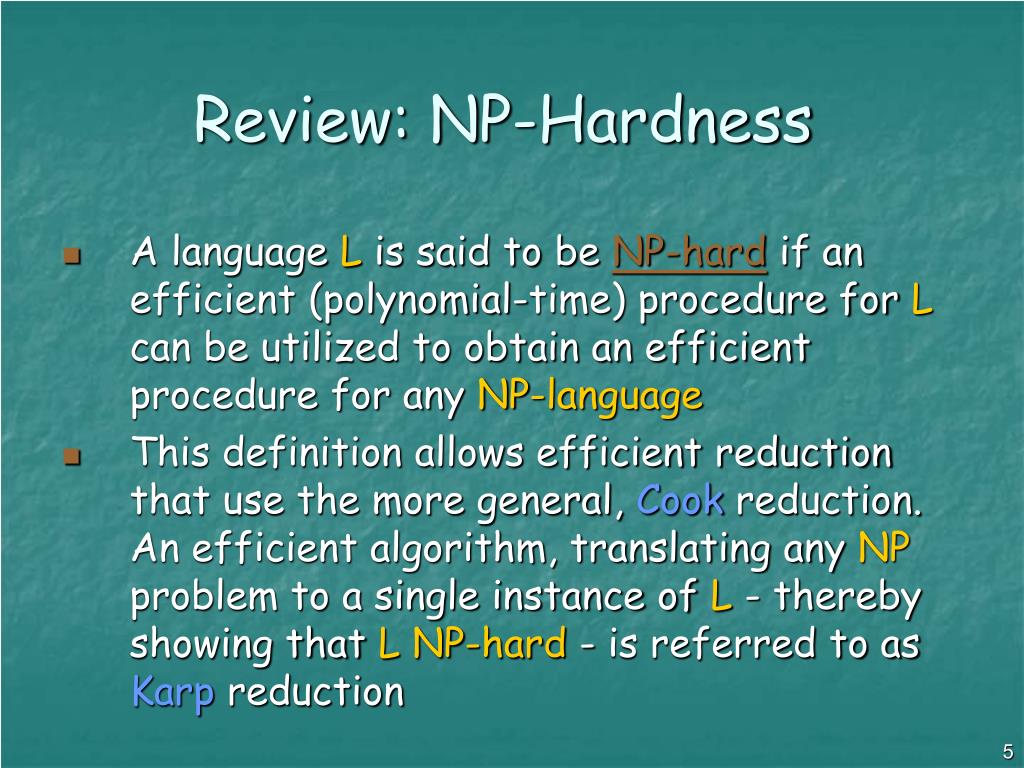 Review: NP-Hardness

A language L is said to be NP-hard if an efficient (polynomial-time) procedure for L can be utilized to obtain an efficient procedure for any NP-language

This definition allows efficient reduction that use the more general, Cook reduction. An efficient algorithm, translating any NP problem to a single instance of L - thereby showing that L NP-hard - is referred to as Karp reduction

5